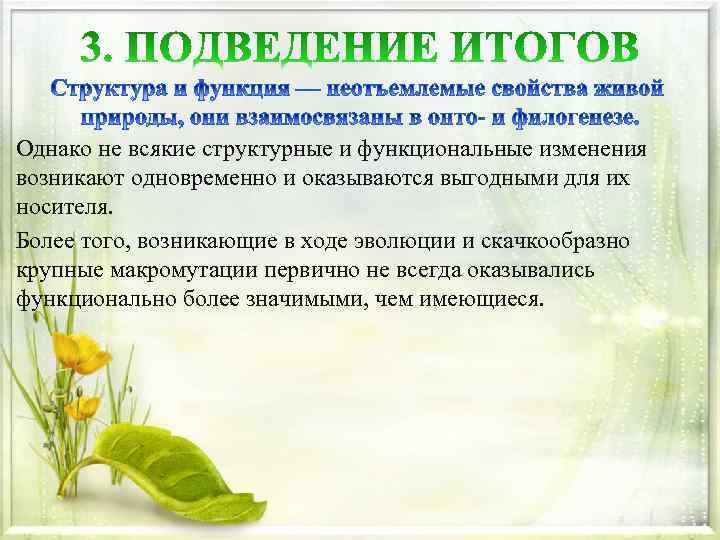 3. ПОДВЕДЕНИЕ ИТОГОВ

Структура и функция — неотъемлемые свойства живой природы, они взаимосвязаны в онто- и филогенезе.

Однако не всякие структурные и функциональные изменения возникают одновременно и оказываются выгодными для их носителя.

Более того, возникающие в ходе эволюции и скачкообразно крупные макромутации первично не всегда оказывались функционально более значимыми, чем имеющиеся.